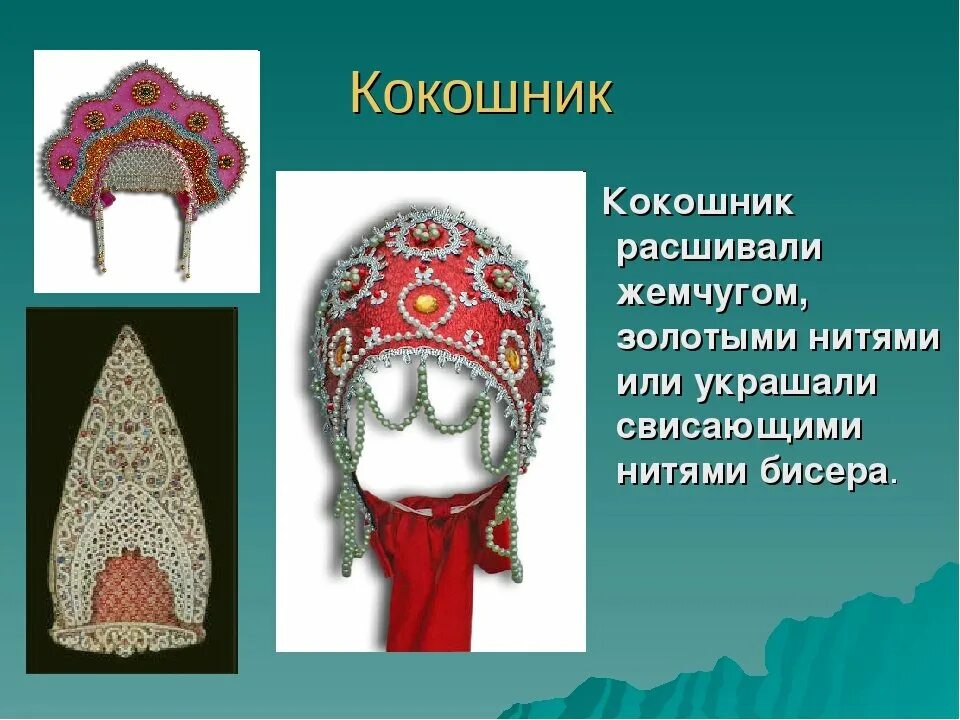 Кокошник

Кокошник расшивали жемчугом, золотыми нитями или украшали свисающими нитями бисера.